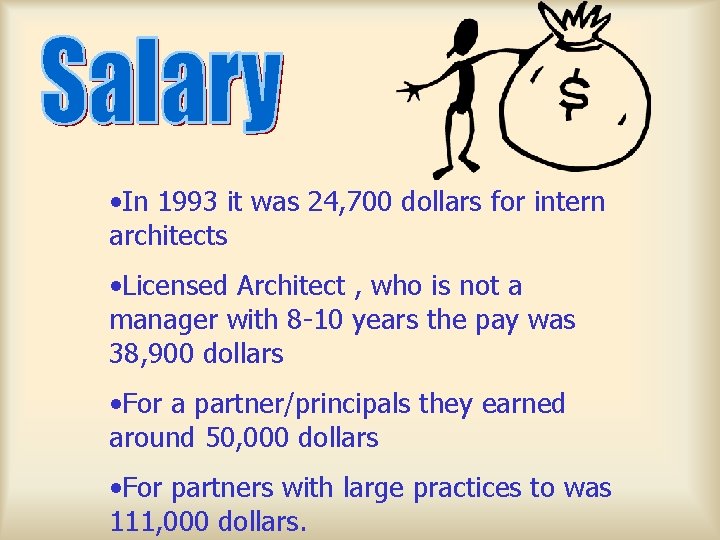 Salary

$

•In 1993 it was 24,700 dollars for intern architects

•Licensed Architect , who is not a manager with 8-10 years the pay was 38,900 dollars

•For a partner/principals they earned around 50,000 dollars

•For partners with large practices to was 111,000 dollars.